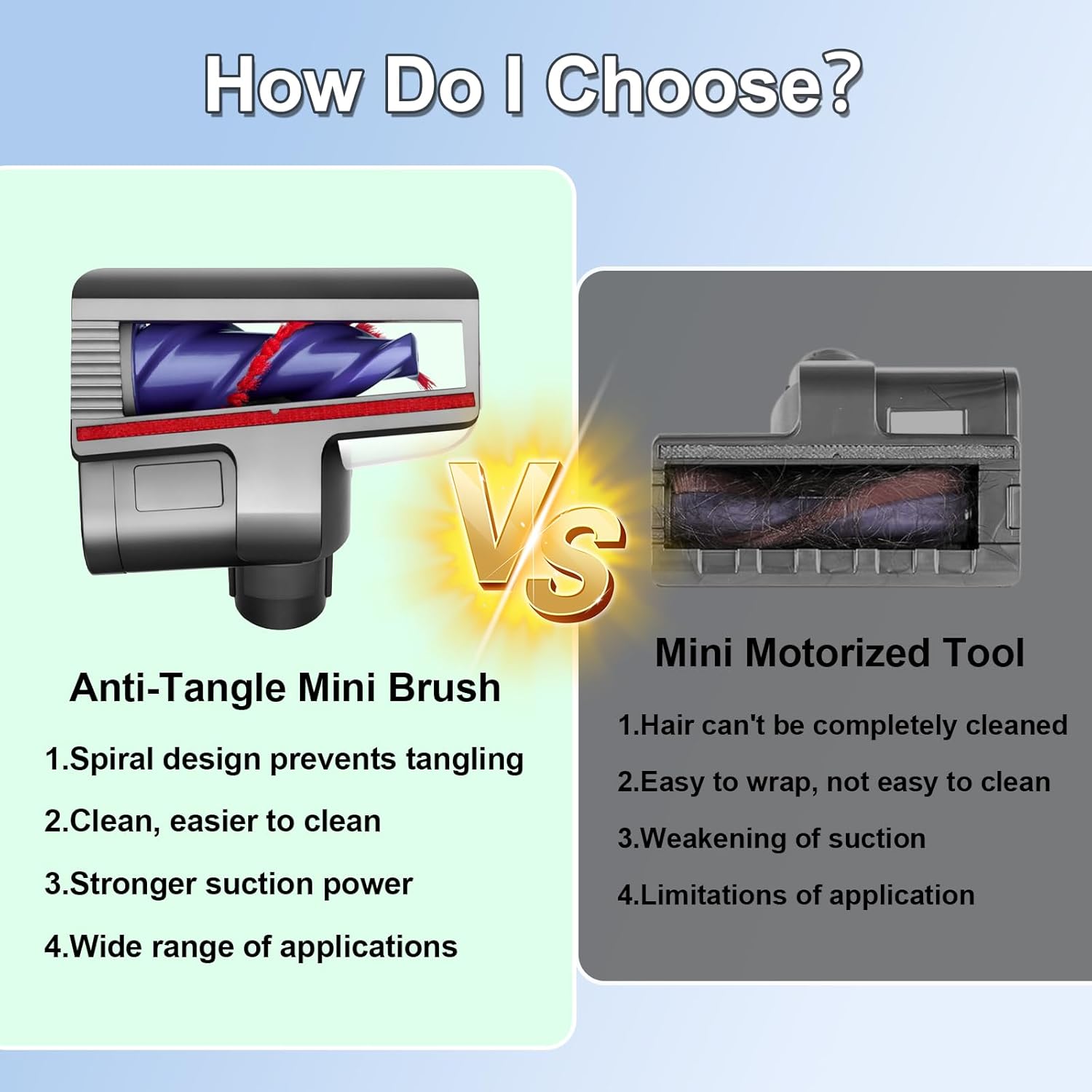 How Do I Choose?

VS

Anti-Tangle Mini Brush

1.Spiral design prevents tangling

2.Clean, easier to clean

3.Stronger suction power

4.Wide range of applications

Mini Motorized Tool

1.Hair can't be completely cleaned

2.Easy to wrap, not easy to clean

3.Weakening of suction

4.Limitations of application